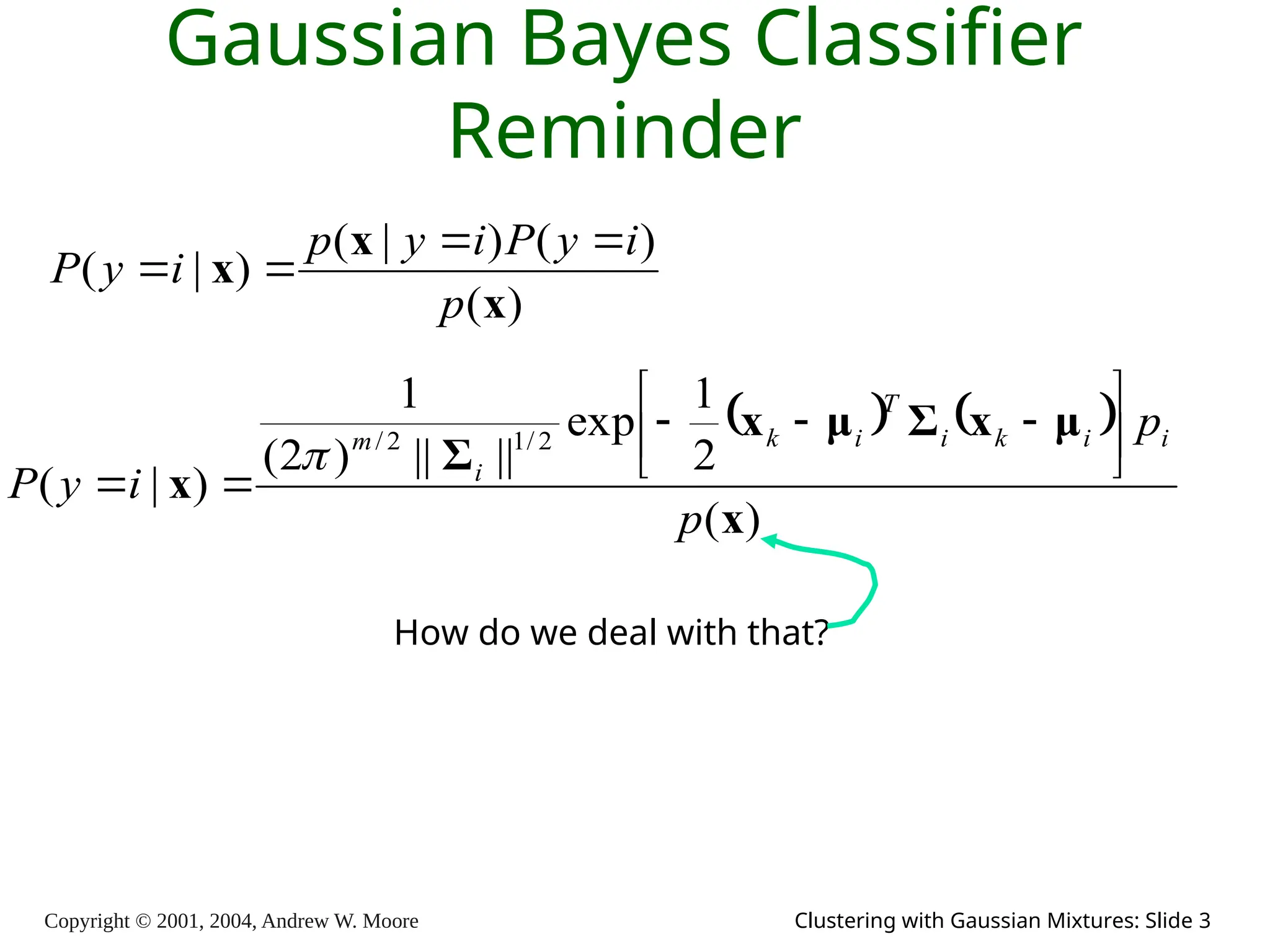 Gaussian Bayes Classifier Reminder

$P(y=i \mid \mathbf{x}) = \frac{p(\mathbf{x} \mid y=i)P(y=i)}{p(\mathbf{x})}$

$P(y=i \mid \mathbf{x}) = \frac{\frac{1}{(2\pi)^{m/2} \| \mathbf{\Sigma}_i \|^{1/2}} \exp\left[-\frac{1}{2}(\mathbf{x}_k - \mathbf{\mu}_i)^T \mathbf{\Sigma}_i (\mathbf{x}_k - \mathbf{\mu}_i)\right] p_i}{p(\mathbf{x})}$

How do we deal with that?

Copyright © 2001, 2004, Andrew W. Moore

Clustering with Gaussian Mixtures: Slide 3